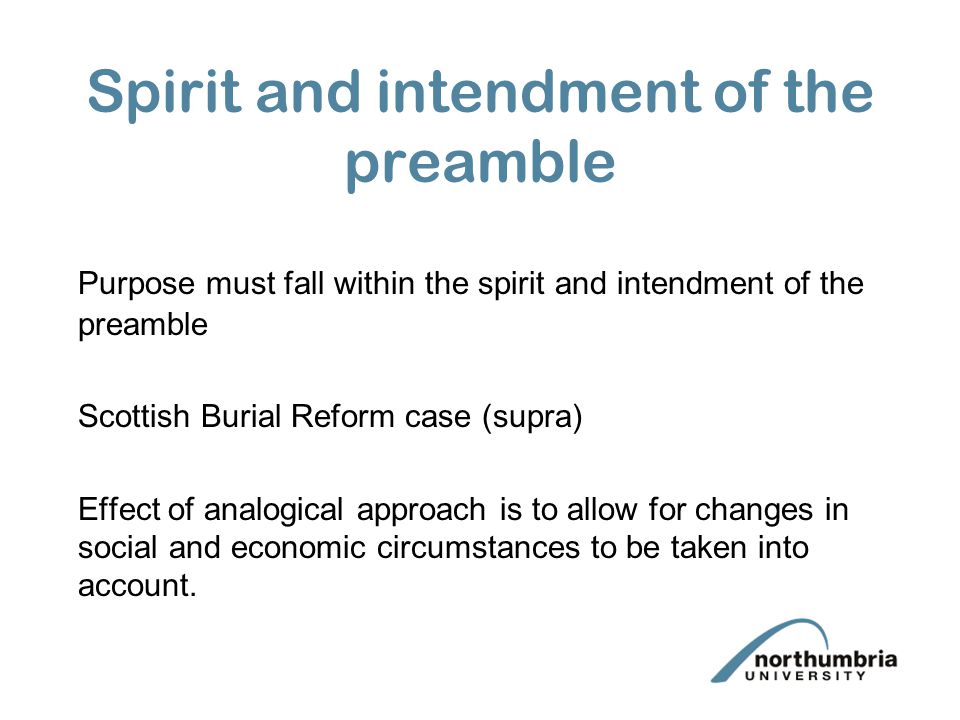 Spirit and intendment of the preamble

Purpose must fall within the spirit and intendment of the preamble

Scottish Burial Reform case (supra)

Effect of analogical approach is to allow for changes in social and economic circumstances to be taken into account.

northumbria
UNIVERSITY